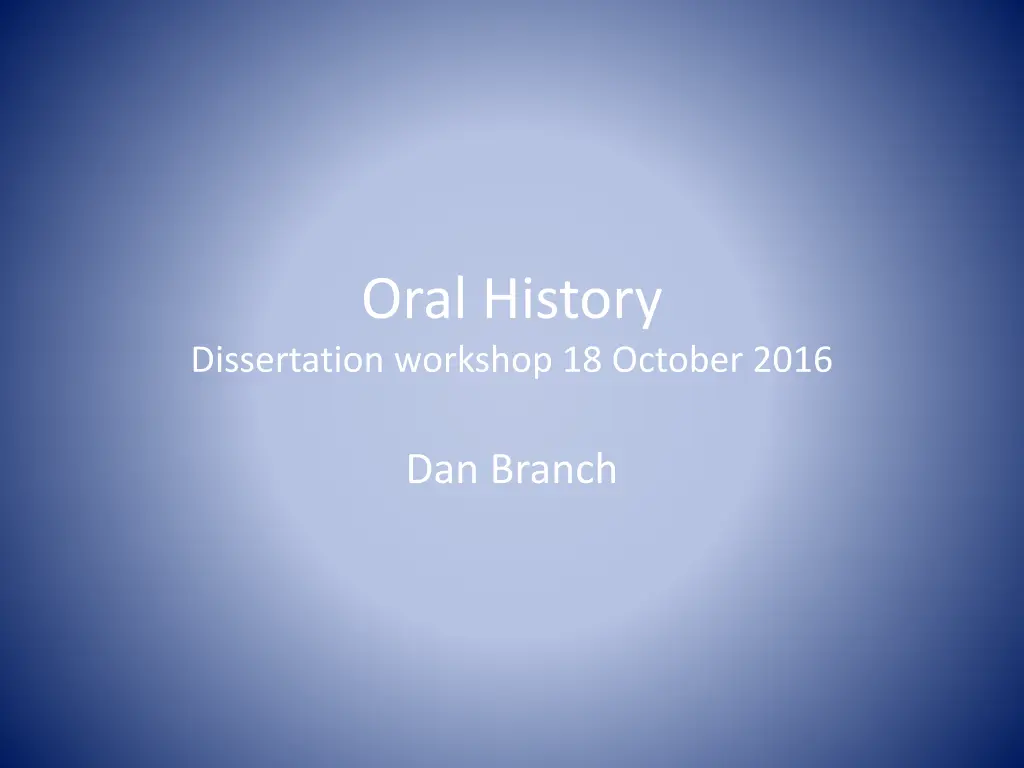 Oral History
Dissertation workshop 18 October 2016

Dan Branch